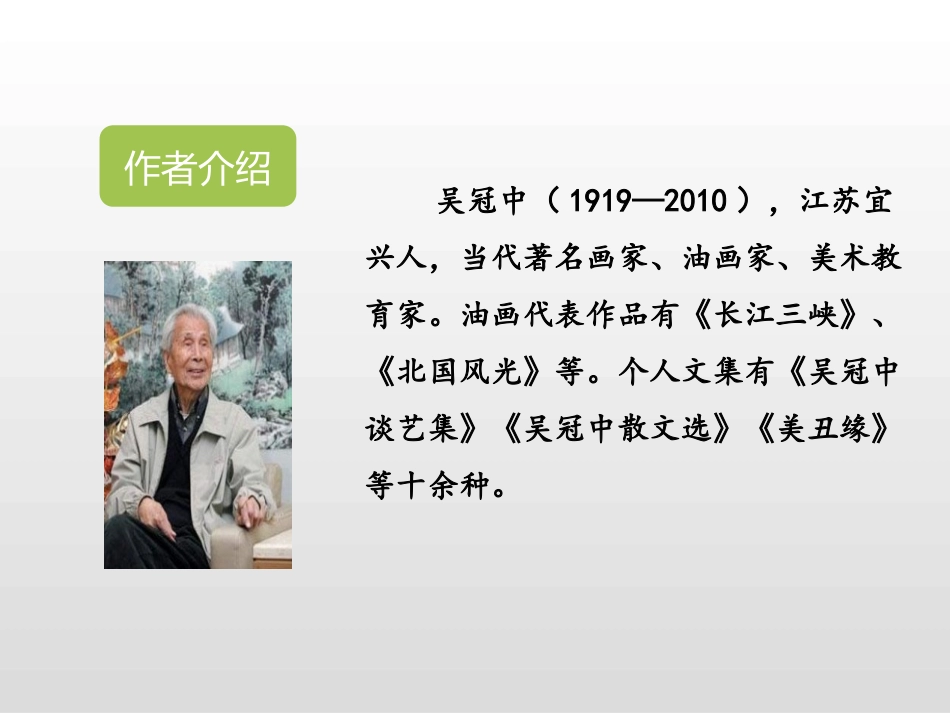 作者介绍

吴冠中（1919—2010），江苏宜兴人，当代著名画家、油画家、美术教育家。油画代表作品有《长江三峡》、《北国风光》等。个人文集有《吴冠中谈艺集》《吴冠中散文选》《美丑缘》等十余种。